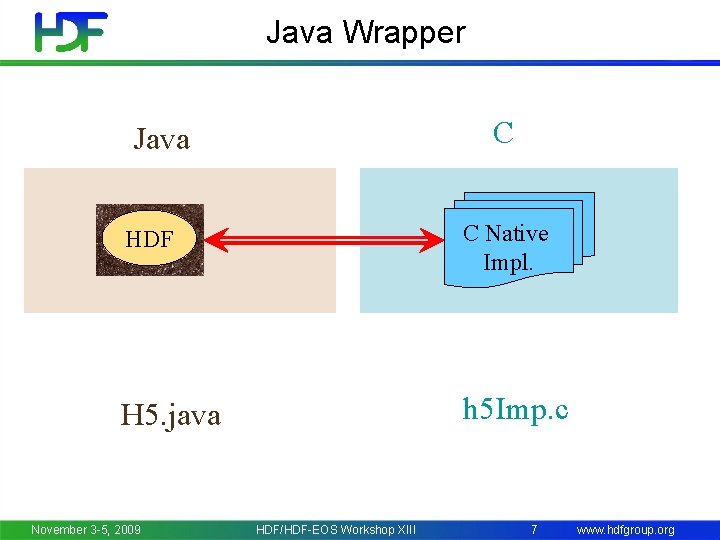 HDF

Java Wrapper

Java

C

HDF

C Native Impl.

H5.java

h5Imp.c

November 3-5, 2009

HDF/HDF-EOS Workshop XIII

7

www.hdfgroup.org